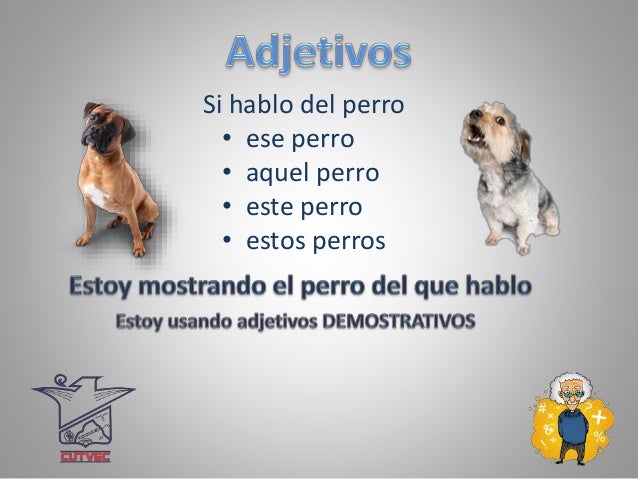 Adjetivos

Si hablo del perro
• ese perro
• aquel perro
• este perro
• estos perros

Estoy mostrando el perro del que hablo

Estoy usando adjetivos DEMOSTRATIVOS

CUTVEC